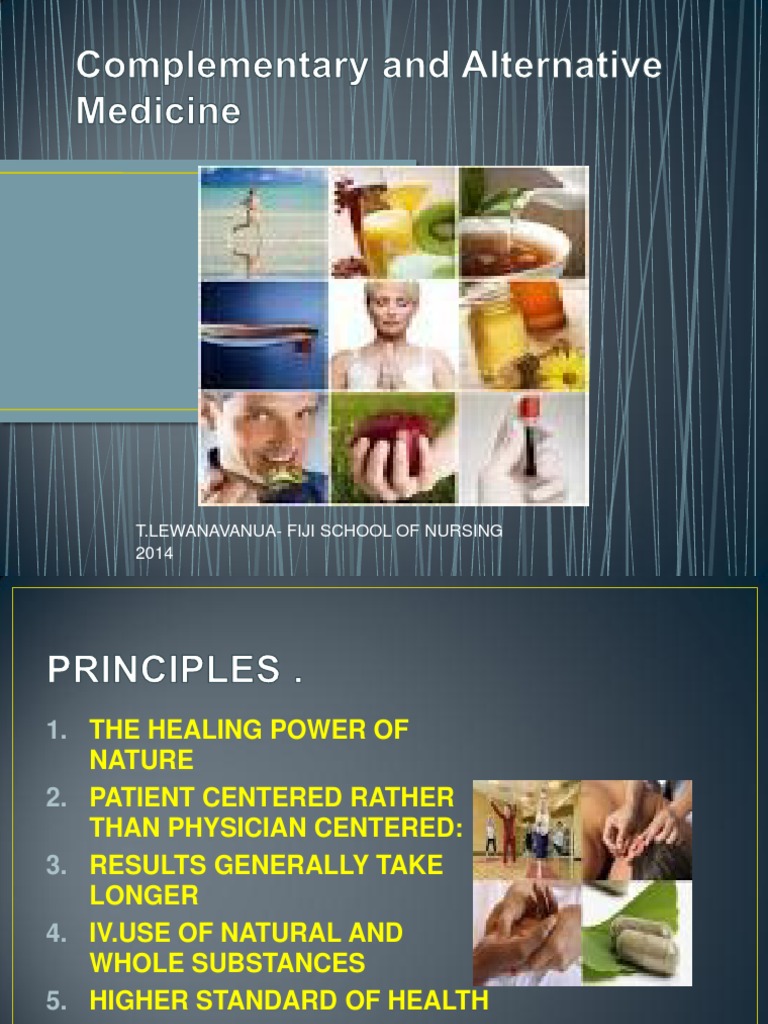 Complementary and Alternative Medicine

T.LEWANAVANUA- FIJI SCHOOL OF NURSING 2014

PRINCIPLES .

1. THE HEALING POWER OF NATURE
2. PATIENT CENTERED RATHER THAN PHYSICIAN CENTERED:
3. RESULTS GENERALLY TAKE LONGER
4. IV.USE OF NATURAL AND WHOLE SUBSTANCES
5. HIGHER STANDARD OF HEALTH